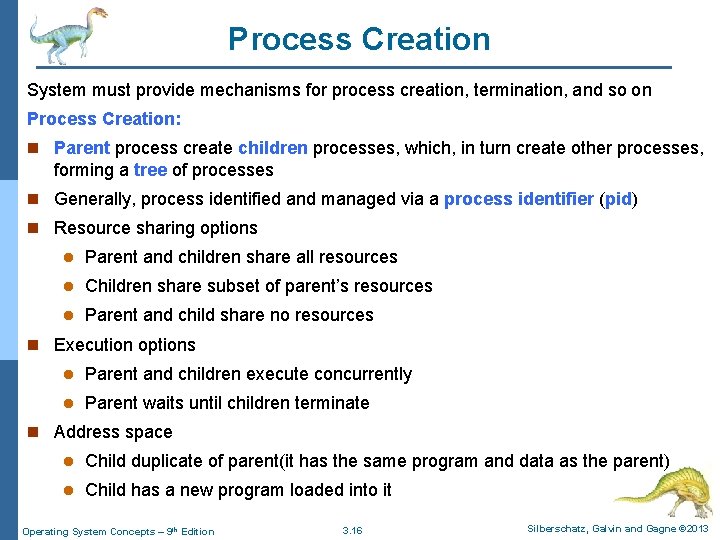 Process Creation

System must provide mechanisms for process creation, termination, and so on

Process Creation:

- Parent process create children processes, which, in turn create other processes, forming a tree of processes
- Generally, process identified and managed via a process identifier (pid)
- Resource sharing options
  - Parent and children share all resources
  - Children share subset of parent's resources
  - Parent and child share no resources
- Execution options
  - Parent and children execute concurrently
  - Parent waits until children terminate
- Address space
  - Child duplicate of parent(it has the same program and data as the parent)
  - Child has a new program loaded into it

Operating System Concepts – 9th Edition    3.16    Silberschatz, Galvin and Gagne ©2013